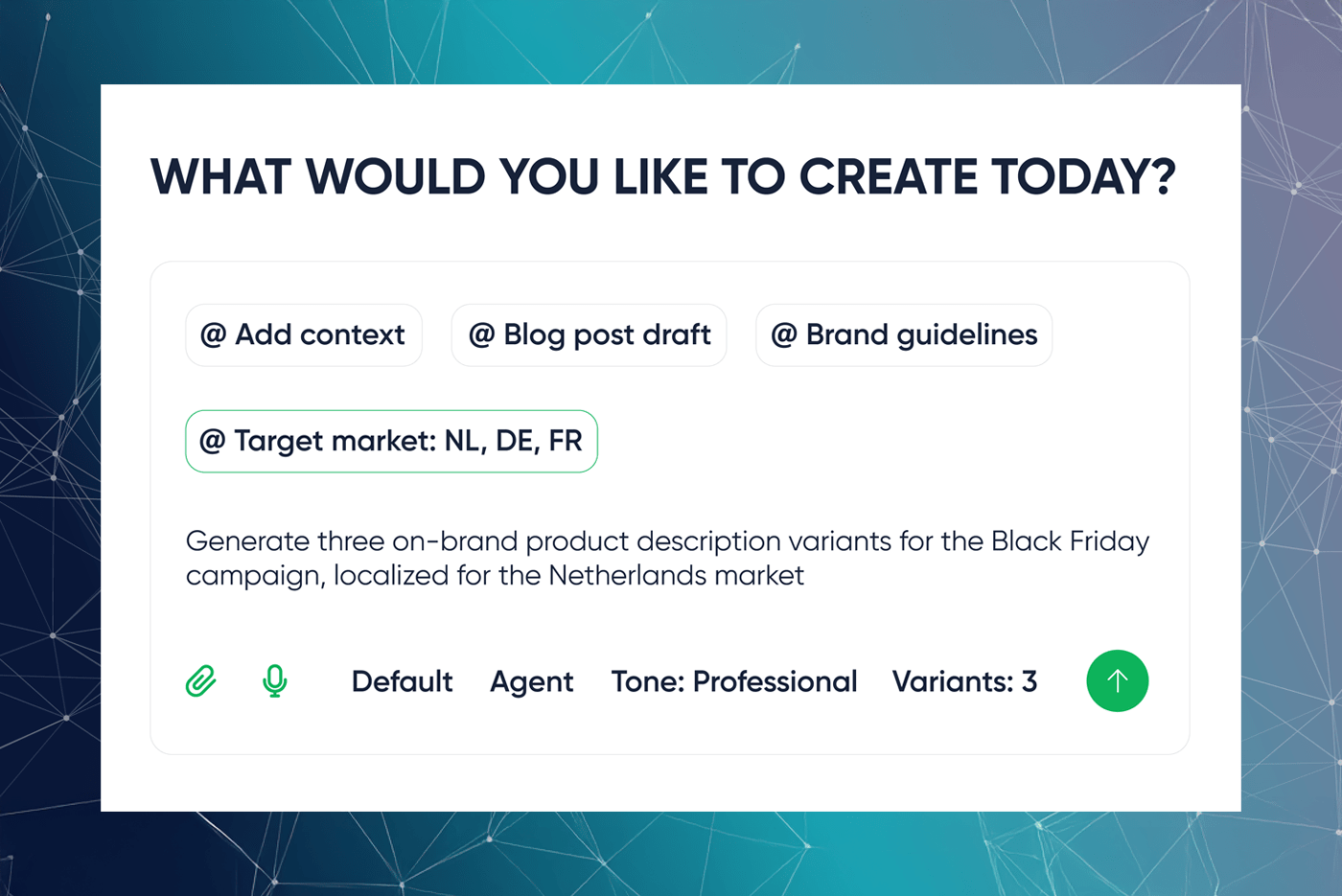 WHAT WOULD YOU LIKE TO CREATE TODAY?

@ Add context

@ Blog post draft

@ Brand guidelines

@ Target market: NL, DE, FR

Generate three on-brand product description variants for the Black Friday campaign, localized for the Netherlands market

Default

Agent

Tone: Professional

Variants: 3